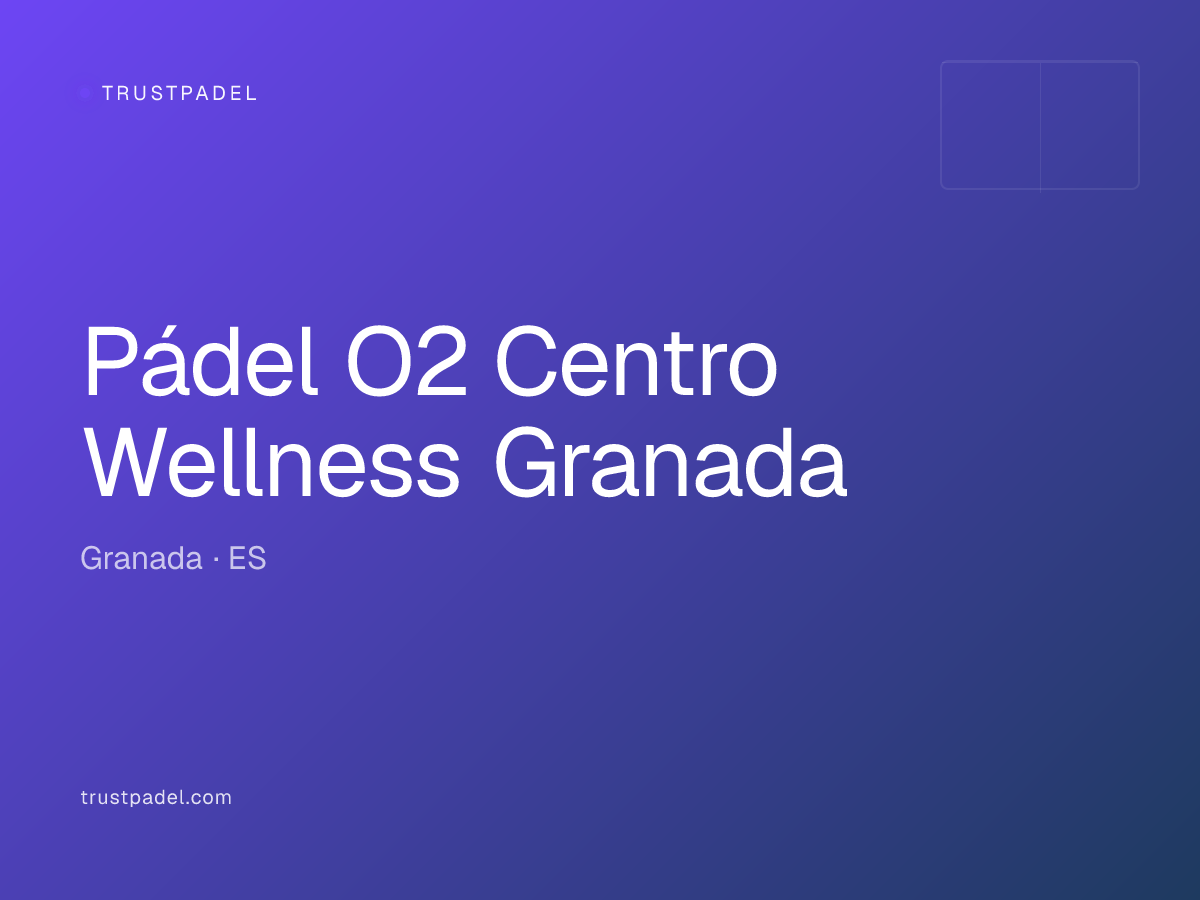 TRUSTPADEL

Pádel O2 Centro Wellness Granada

Granada · ES

trustpadel.com